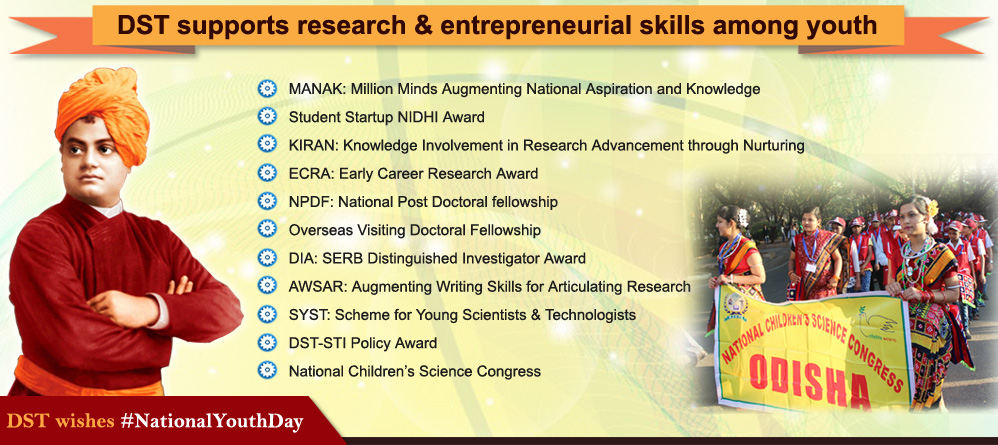 DST supports research & entrepreneurial skills among youth

MANAK: Million Minds Augmenting National Aspiration and Knowledge
Student Startup NIDHI Award
KIRAN: Knowledge Involvement in Research Advancement through Nurturing
ECRA: Early Career Research Award
NPDF: National Post Doctoral fellowship
Overseas Visiting Doctoral Fellowship
DIA: SERB Distinguished Investigator Award
AWSAR: Augmenting Writing Skills for Articulating Research
SYST: Scheme for Young Scientists & Technologists
DST-STI Policy Award
National Children's Science Congress

NATIONAL CHILDREN'S SCIENCE CONGRESS
ODISHA

DST wishes #NationalYouthDay